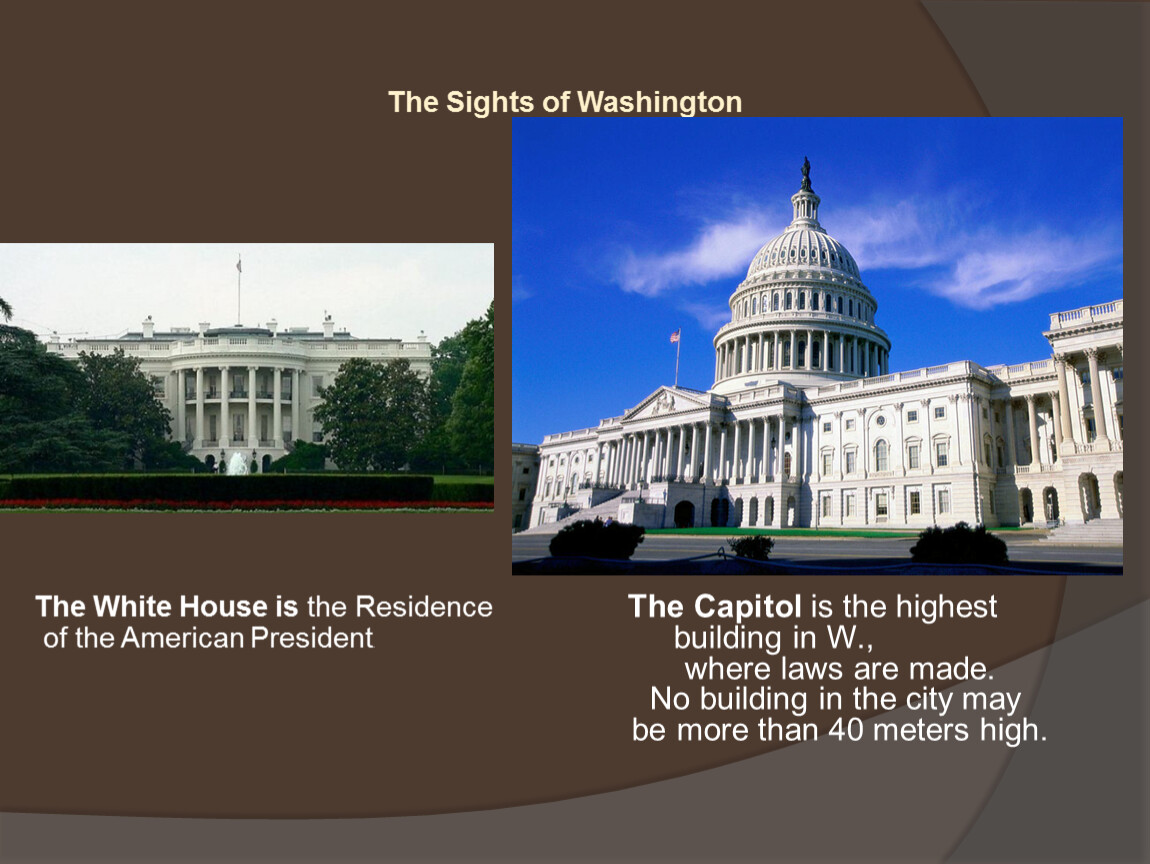 The Sights of Washington

The White House is the Residence of the American President

The Capitol is the highest building in W., where laws are made. No building in the city may be more than 40 meters high.